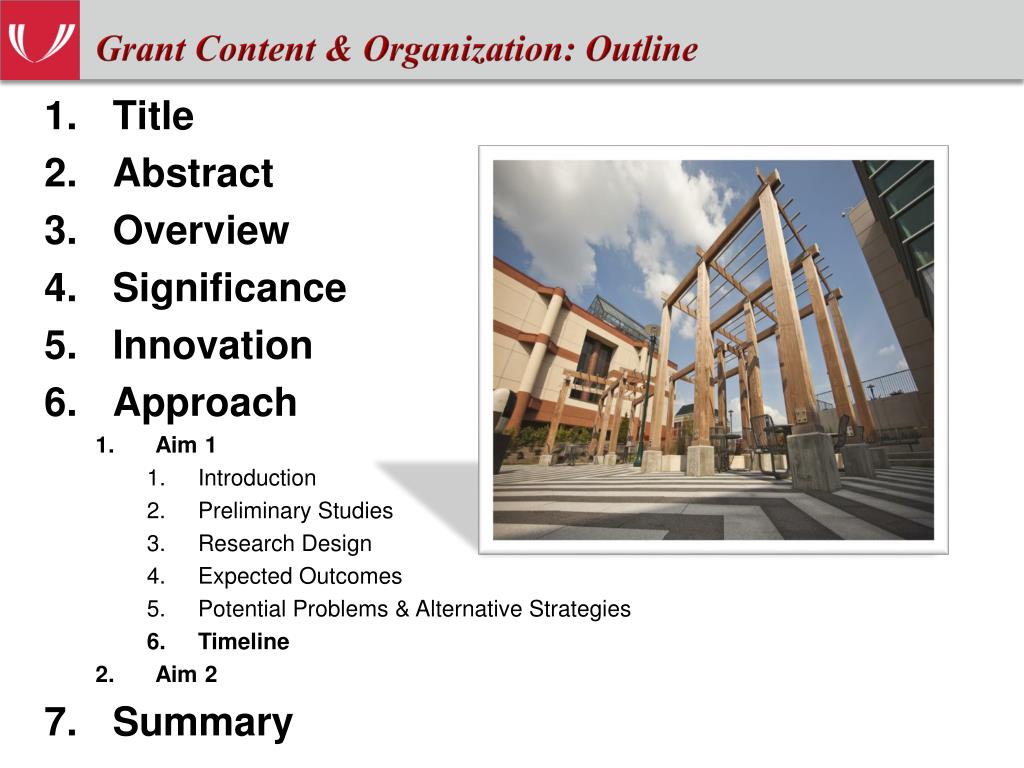 Grant Content & Organization: Outline

1. Title
2. Abstract
3. Overview
4. Significance
5. Innovation
6. Approach
   1. Aim 1
      1. Introduction
      2. Preliminary Studies
      3. Research Design
      4. Expected Outcomes
      5. Potential Problems & Alternative Strategies
      6. Timeline
   2. Aim 2
7. Summary